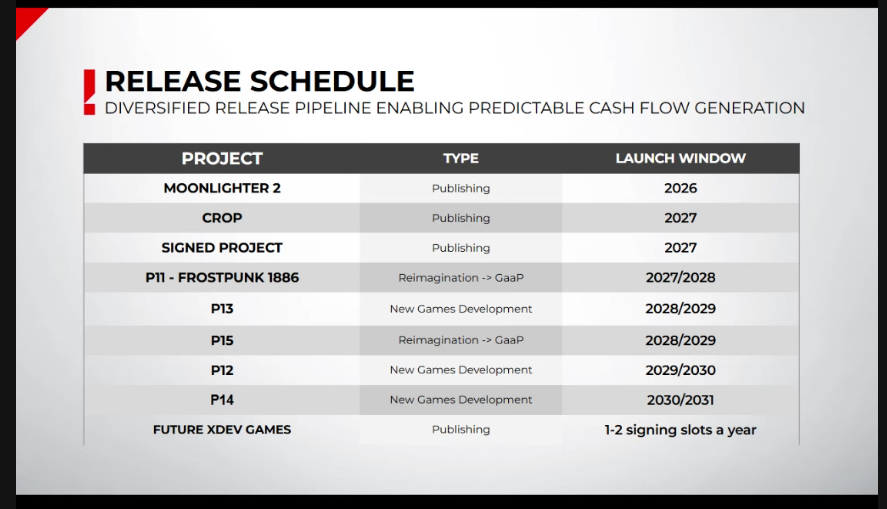 RELEASE SCHEDULE
DIVERSIFIED RELEASE PIPELINE ENABLING PREDICTABLE CASH FLOW GENERATION

| PROJECT | TYPE | LAUNCH WINDOW |
|---|---|---|
| MOONLIGHTER 2 | Publishing | 2026 |
| CROP | Publishing | 2027 |
| SIGNED PROJECT | Publishing | 2027 |
| P11 - FROSTPUNK 1886 | Reimagination -> GaaP | 2027/2028 |
| P13 | New Games Development | 2028/2029 |
| P15 | Reimagination -> GaaP | 2028/2029 |
| P12 | New Games Development | 2029/2030 |
| P14 | New Games Development | 2030/2031 |
| FUTURE XDEV GAMES | Publishing | 1-2 signing slots a year |